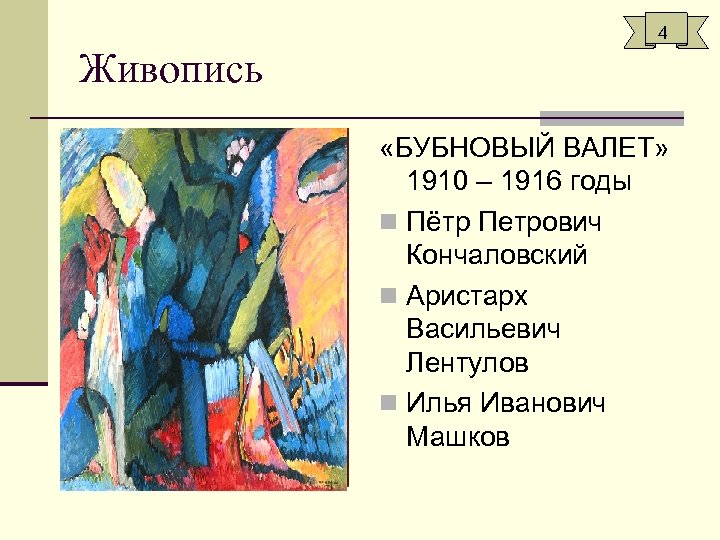 4

Живопись

«БУБНОВЫЙ ВАЛЕТ» 1910 – 1916 годы

Пётр Петрович Кончаловский

Аристарх Васильевич Лентулов

Илья Иванович Машков